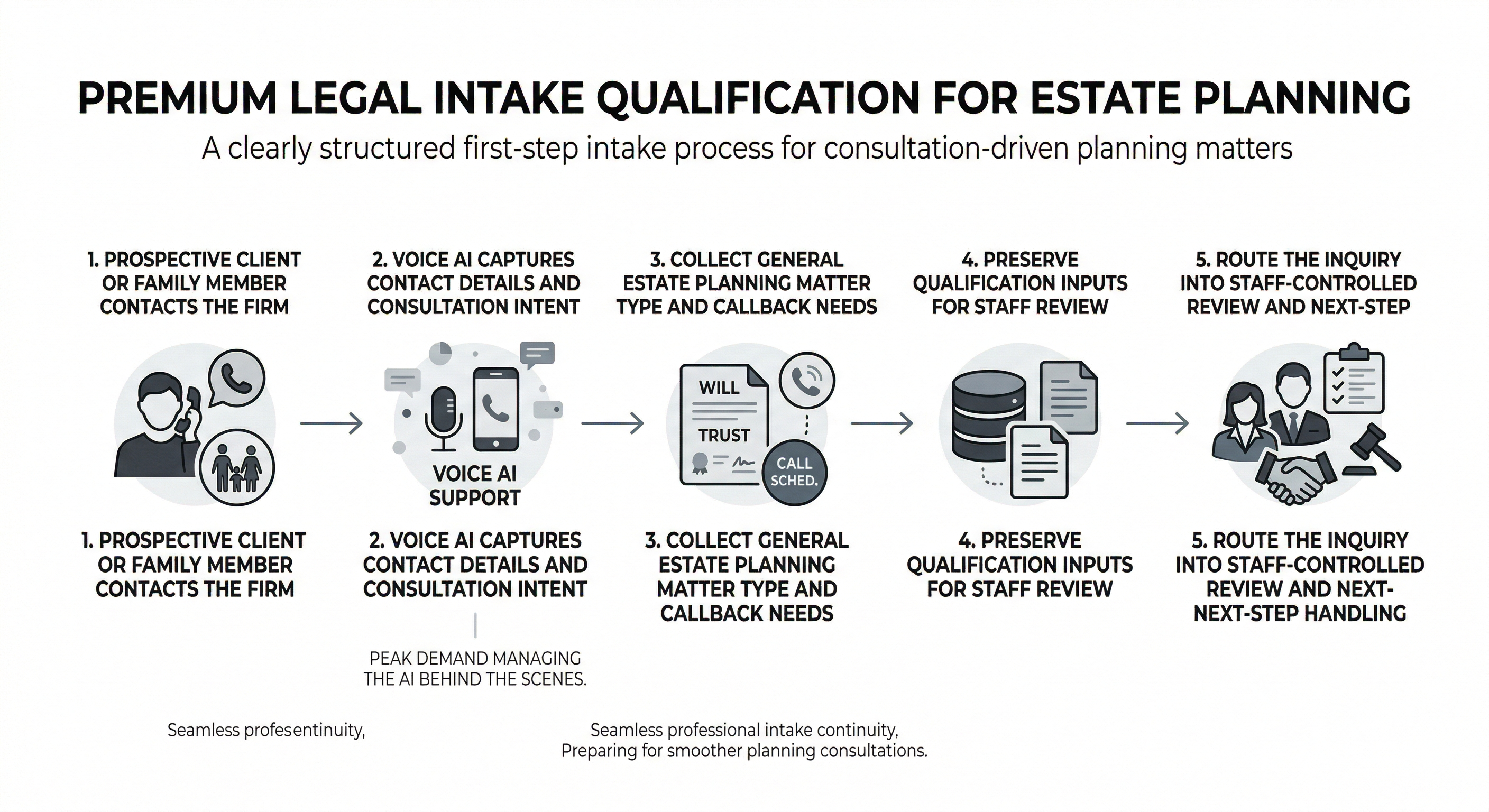 PREMIUM LEGAL INTAKE QUALIFICATION FOR ESTATE PLANNING

A clearly structured first-step intake process for consultation-driven planning matters

1. PROSPECTIVE CLIENT OR FAMILY MEMBER CONTACTS THE FIRM

2. VOICE AI CAPTURES CONTACT DETAILS AND CONSULTATION INTENT

3. COLLECT GENERAL ESTATE PLANNING MATTER TYPE AND CALLBACK NEEDS

4. PRESERVE QUALIFICATION INPUTS FOR STAFF REVIEW

5. ROUTE THE INQUIRY INTO STAFF-CONTROLLED REVIEW AND NEXT-STEP

VOICE AI SUPPORT

WILL

TRUST

CALL SCHED.

1. PROSPECTIVE CLIENT OR FAMILY MEMBER CONTACTS THE FIRM

2. VOICE AI CAPTURES CONTACT DETAILS AND CONSULTATION INTENT

3. COLLECT GENERAL ESTATE PLANNING MATTER TYPE AND CALLBACK NEEDS

4. PRESERVE QUALIFICATION INPUTS FOR STAFF REVIEW

5. ROUTE THE INQUIRY INTO STAFF-CONTROLLED REVIEW AND NEXT-NEXT-STEP HANDLING

PEAK DEMAND MANAGING THE AI BEHIND THE SCENES.

Seamless profesentinuity,

Seamless professional intake continuity,
Preparing for smoother planning consultations.